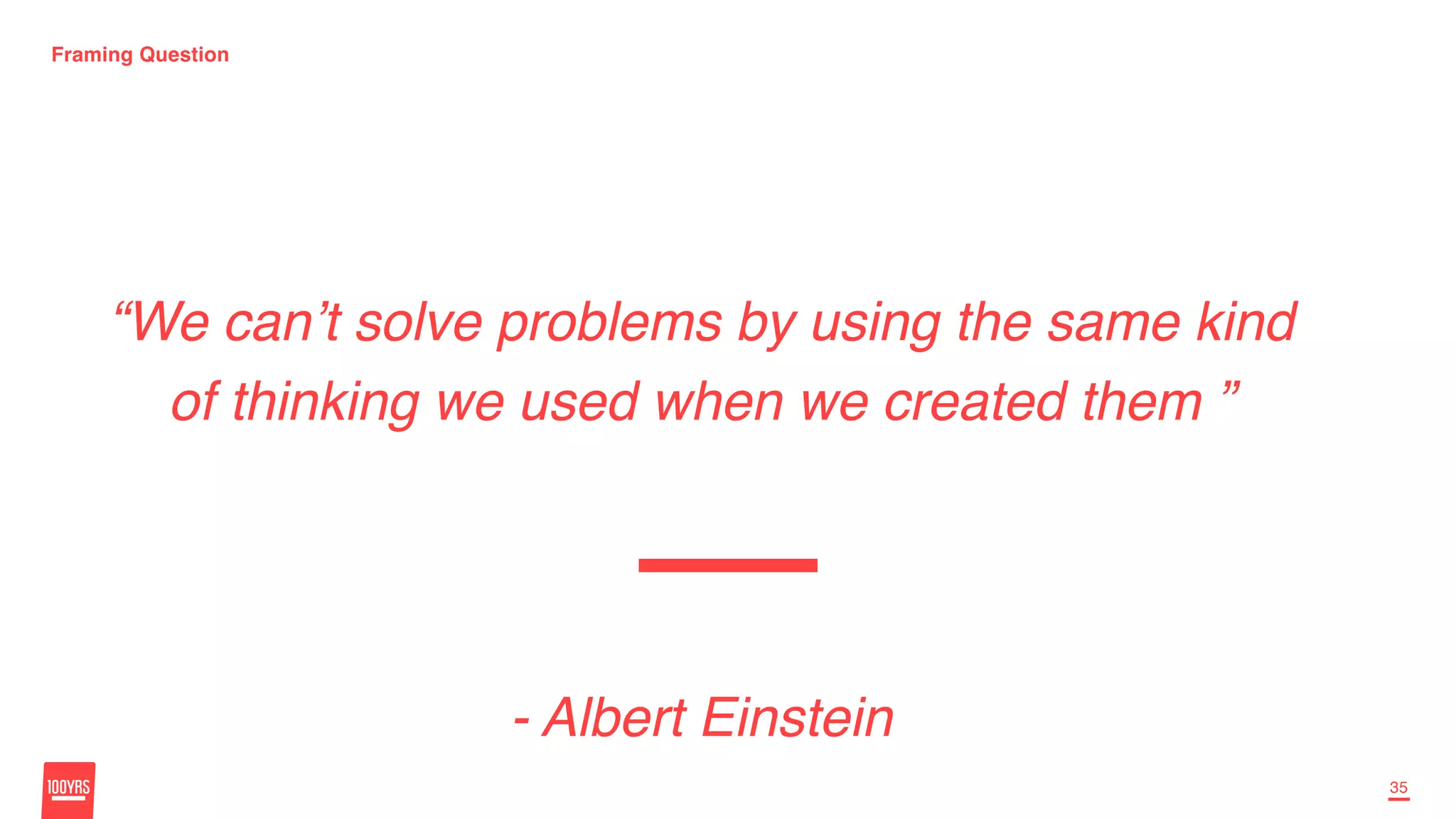 Framing Question

“We can’t solve problems by using the same kind of thinking we used when we created them ”

- Albert Einstein

100YRS

35